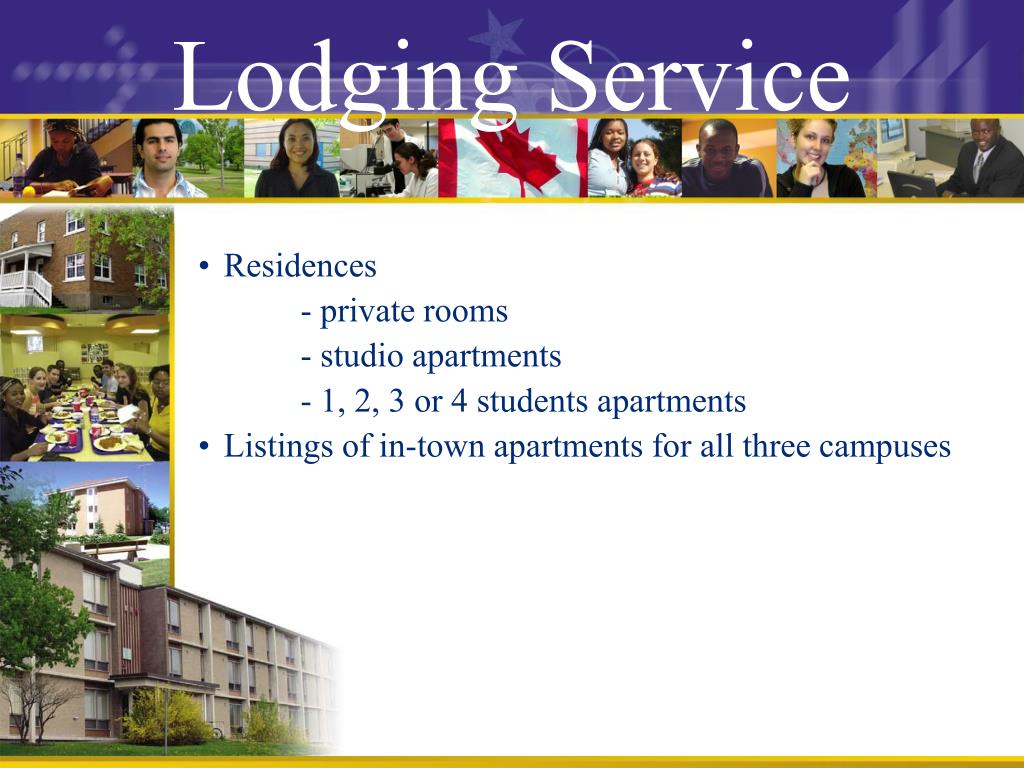 Lodging Service

• Residences
- private rooms
- studio apartments
- 1, 2, 3 or 4 students apartments
• Listings of in-town apartments for all three campuses